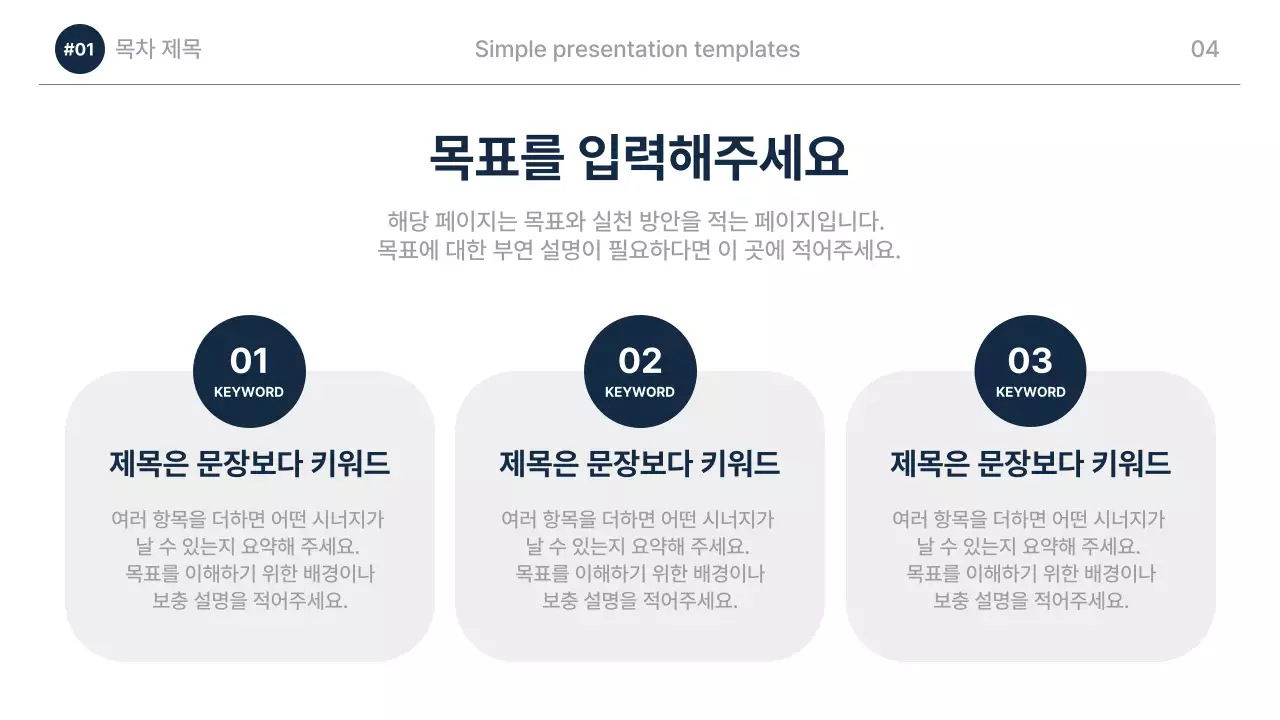 #01 목차 제목

Simple presentation templates

04

목표를 입력해주세요

해당 페이지는 목표와 실천 방안을 적는 페이지입니다.
목표에 대한 부연 설명이 필요하다면 이 곳에 적어주세요.

01
KEYWORD

제목은 문장보다 키워드

여러 항목을 더하면 어떤 시너지가 날 수 있는지 요약해 주세요. 목표를 이해하기 위한 배경이나 보충 설명을 적어주세요.

02
KEYWORD

제목은 문장보다 키워드

여러 항목을 더하면 어떤 시너지가 날 수 있는지 요약해 주세요. 목표를 이해하기 위한 배경이나 보충 설명을 적어주세요.

03
KEYWORD

제목은 문장보다 키워드

여러 항목을 더하면 어떤 시너지가 날 수 있는지 요약해 주세요. 목표를 이해하기 위한 배경이나 보충 설명을 적어주세요.